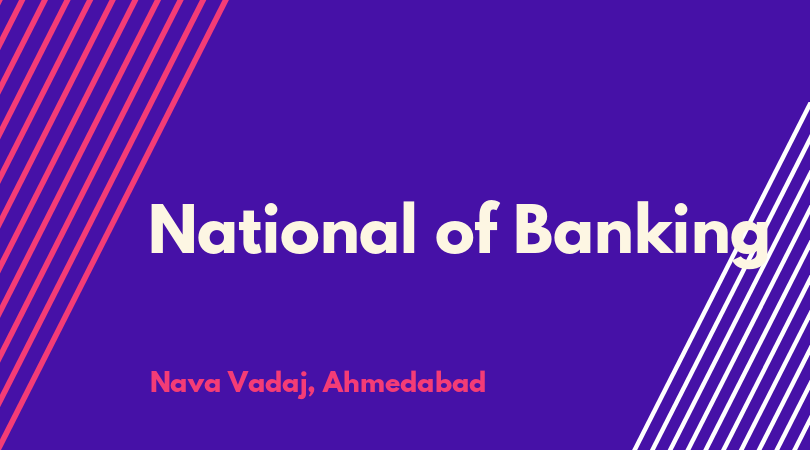 National of Banking

Nava Vadaj, Ahmedabad